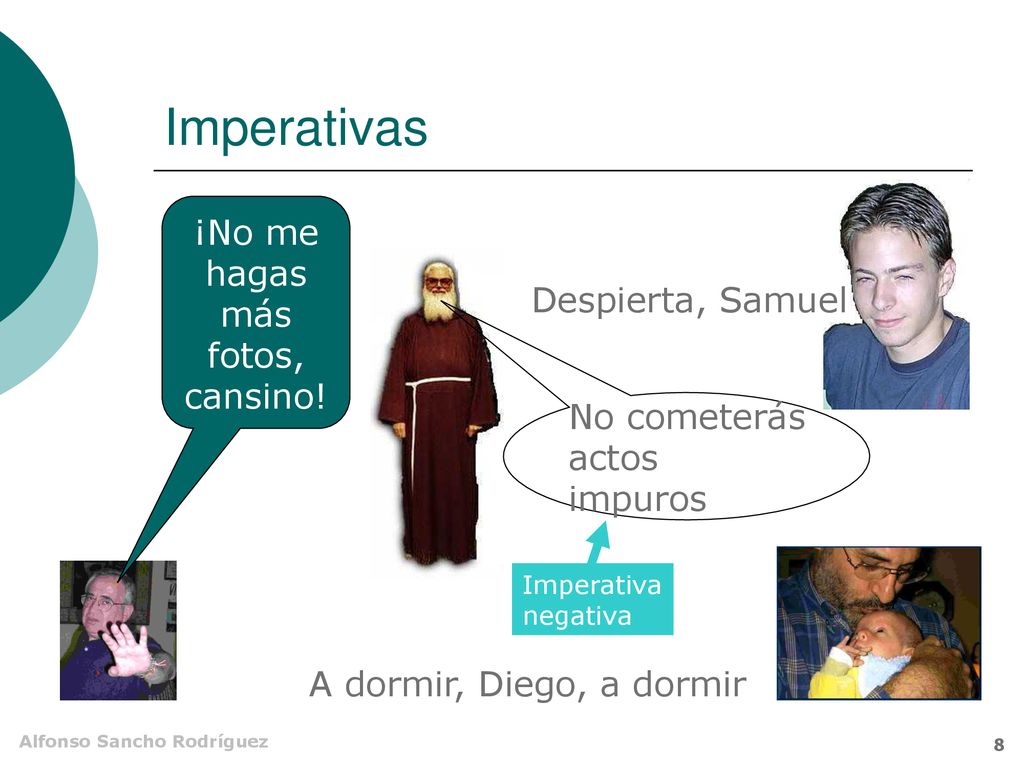 Imperativas

¡No me hagas más fotos, cansino!

Despierta, Samuel

No cometerás actos impuros

Imperativa negativa

A dormir, Diego, a dormir

Alfonso Sancho Rodríguez

8